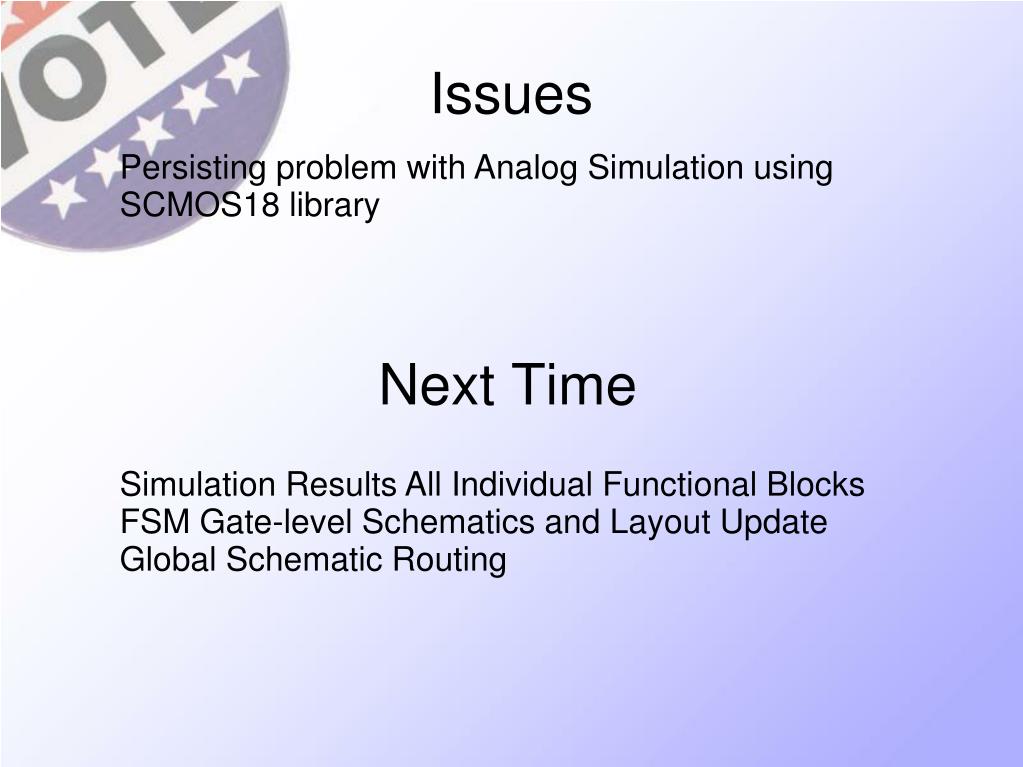 VOTE

Issues

Persisting problem with Analog Simulation using SCMOS18 library

Next Time

Simulation Results All Individual Functional Blocks
FSM Gate-level Schematics and Layout Update
Global Schematic Routing